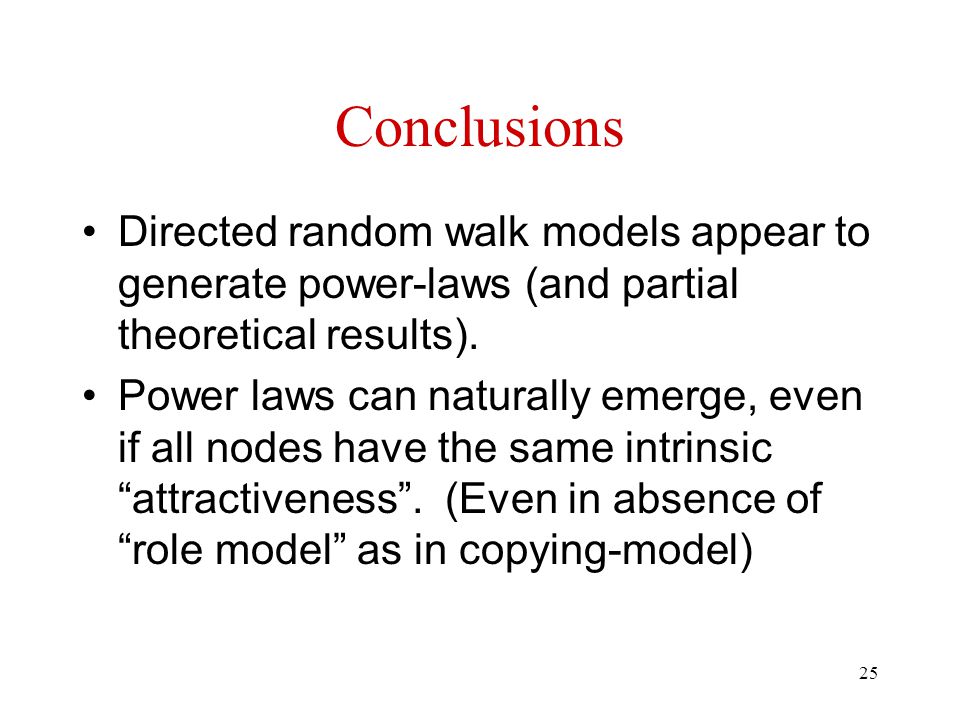 Conclusions

• Directed random walk models appear to generate power-laws (and partial theoretical results).

• Power laws can naturally emerge, even if all nodes have the same intrinsic “attractiveness”. (Even in absence of “role model” as in copying-model)

25